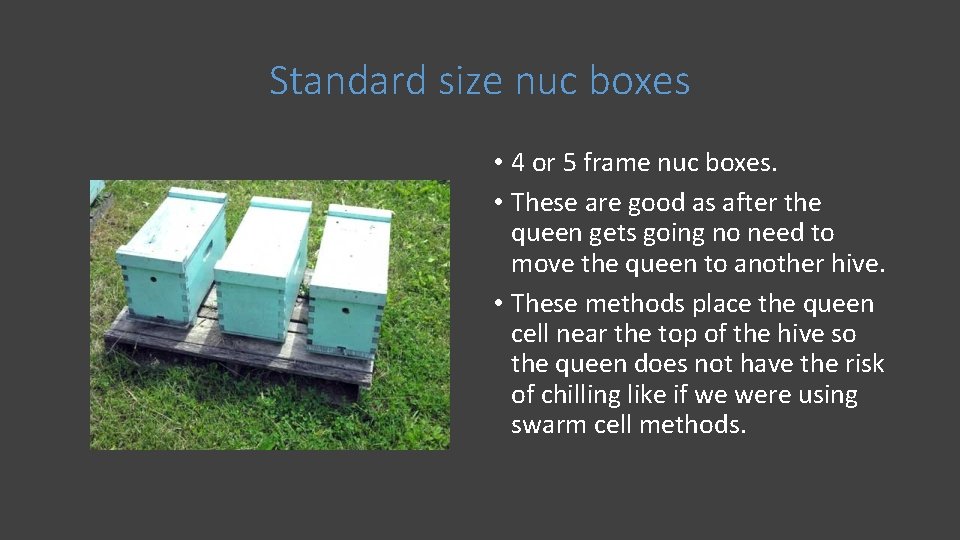 Standard size nuc boxes

• 4 or 5 frame nuc boxes.
• These are good as after the queen gets going no need to move the queen to another hive.
• These methods place the queen cell near the top of the hive so the queen does not have the risk of chilling like if we were using swarm cell methods.